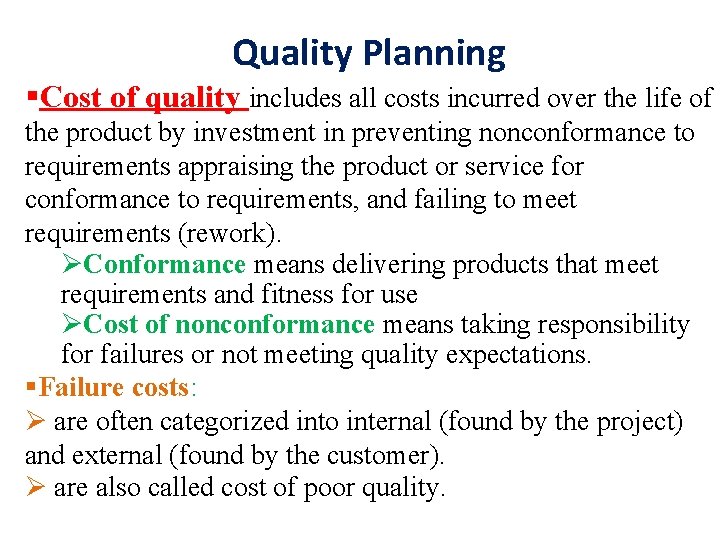 Quality Planning

▪Cost of quality includes all costs incurred over the life of the product by investment in preventing nonconformance to requirements appraising the product or service for conformance to requirements, and failing to meet requirements (rework).

➢Conformance means delivering products that meet requirements and fitness for use

➢Cost of nonconformance means taking responsibility for failures or not meeting quality expectations.

▪Failure costs:

➢ are often categorized into internal (found by the project) and external (found by the customer).

➢ are also called cost of poor quality.